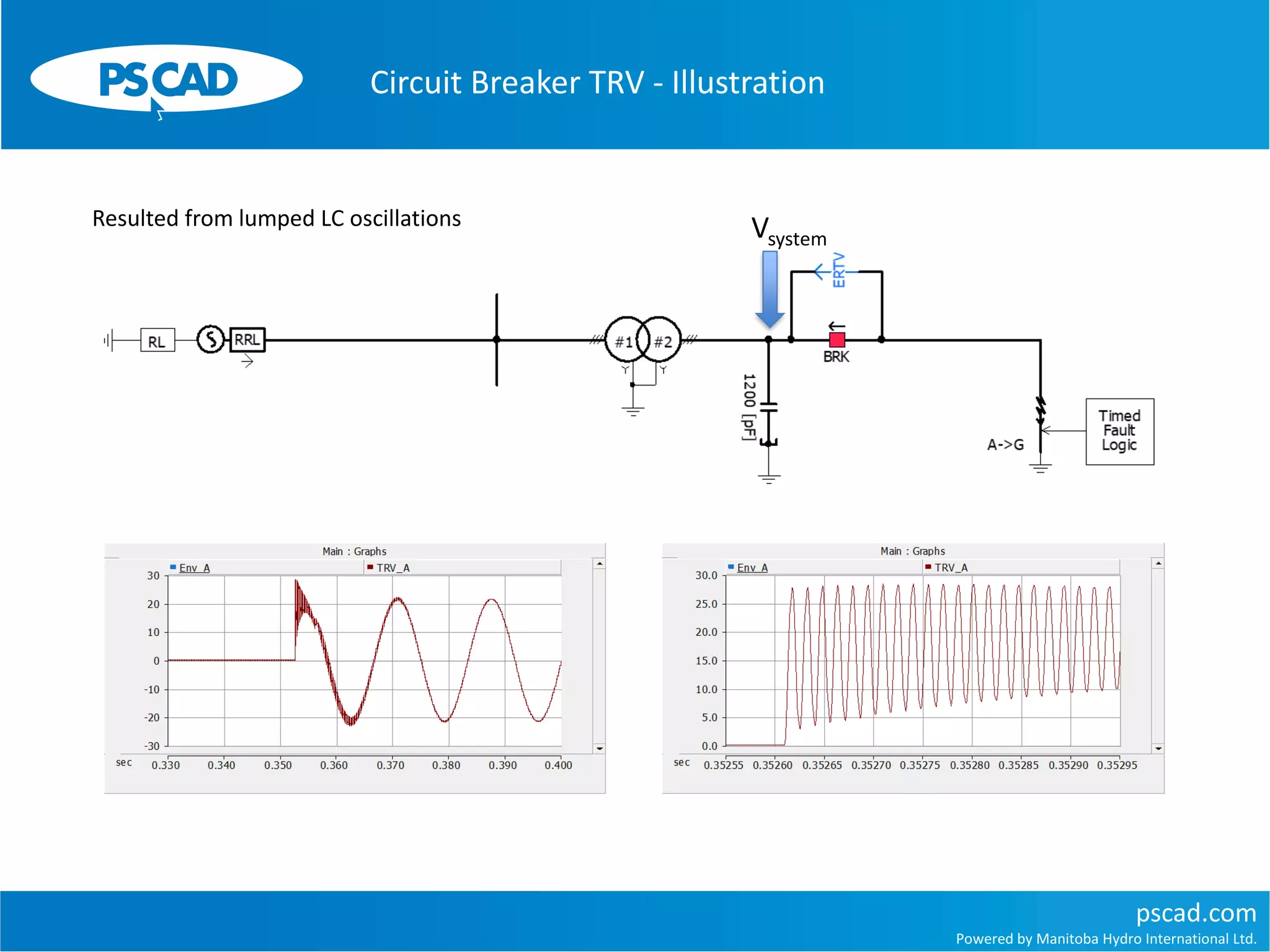 PSCAD

Circuit Breaker TRV - Illustration

Resulted from lumped LC oscillations

$V_{system}$

ERTV

RL RRL #1 #2 BRK 1200 [pF] A->G Timed Fault Logic

Main : Graphs

Env_A TRV_A

30 20 10 0 -10 -20 -30

sec 0.330 0.340 0.350 0.360 0.370 0.380 0.390 0.400

Main : Graphs

Env_A TRV_A

30.0 25.0 20.0 15.0 10.0 5.0 0.0

sec 0.35255 0.35260 0.35265 0.35270 0.35275 0.35280 0.35285 0.35290 0.35295

pscad.com
Powered by Manitoba Hydro International Ltd.